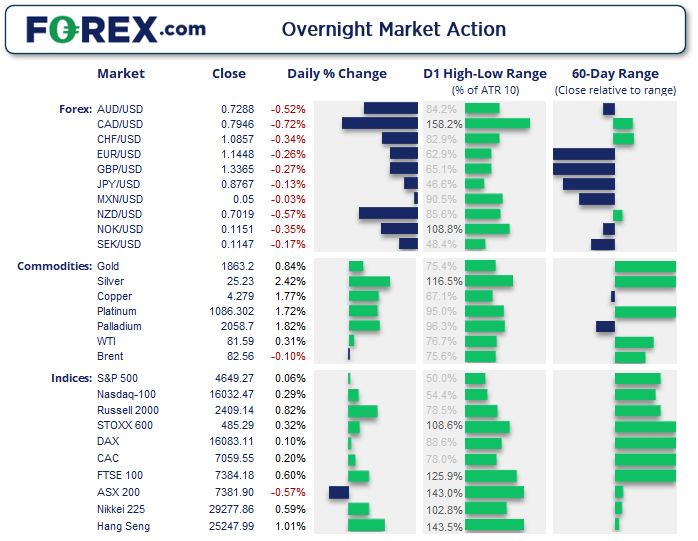 FOREX.com Overnight Market Action

| | Market | Close | Daily % Change | D1 High-Low Range (% of ATR 10) | 60-Day Range (Close relative to range) |
|---|---|---|---|---|---|
| Forex: | AUD/USD | 0.7288 | -0.52% | 84.2% | |
| | CAD/USD | 0.7946 | -0.72% | 158.2% | |
| | CHF/USD | 1.0857 | -0.34% | 82.9% | |
| | EUR/USD | 1.1448 | -0.26% | 62.9% | |
| | GBP/USD | 1.3365 | -0.27% | 65.1% | |
| | JPY/USD | 0.8767 | -0.13% | 46.6% | |
| | MXN/USD | 0.05 | -0.03% | 90.5% | |
| | NZD/USD | 0.7019 | -0.57% | 85.6% | |
| | NOK/USD | 0.1151 | -0.35% | 108.8% | |
| | SEK/USD | 0.1147 | -0.17% | 48.4% | |
| Commodities: | Gold | 1863.2 | 0.84% | 75.4% | |
| | Silver | 25.23 | 2.42% | 116.5% | |
| | Copper | 4.279 | 1.77% | 67.1% | |
| | Platinum | 1086.302 | 1.72% | 95.0% | |
| | Palladium | 2058.7 | 1.82% | 96.3% | |
| | WTI | 81.59 | 0.31% | 76.7% | |
| | Brent | 82.56 | -0.10% | 75.6% | |
| Indices: | S&P 500 | 4649.27 | 0.06% | 50.0% | |
| | Nasdaq-100 | 16032.47 | 0.29% | 54.4% | |
| | Russell 2000 | 2409.14 | 0.82% | 78.5% | |
| | STOXX 600 | 485.29 | 0.32% | 108.6% | |
| | DAX | 16083.11 | 0.10% | 88.6% | |
| | CAC | 7059.55 | 0.20% | 78.0% | |
| | FTSE 100 | 7384.18 | 0.60% | 125.9% | |
| | ASX 200 | 7381.90 | -0.57% | 143.0% | |
| | Nikkei 225 | 29277.86 | 0.59% | 102.8% | |
| | Hang Seng | 25247.99 | 1.01% | 143.5% | |